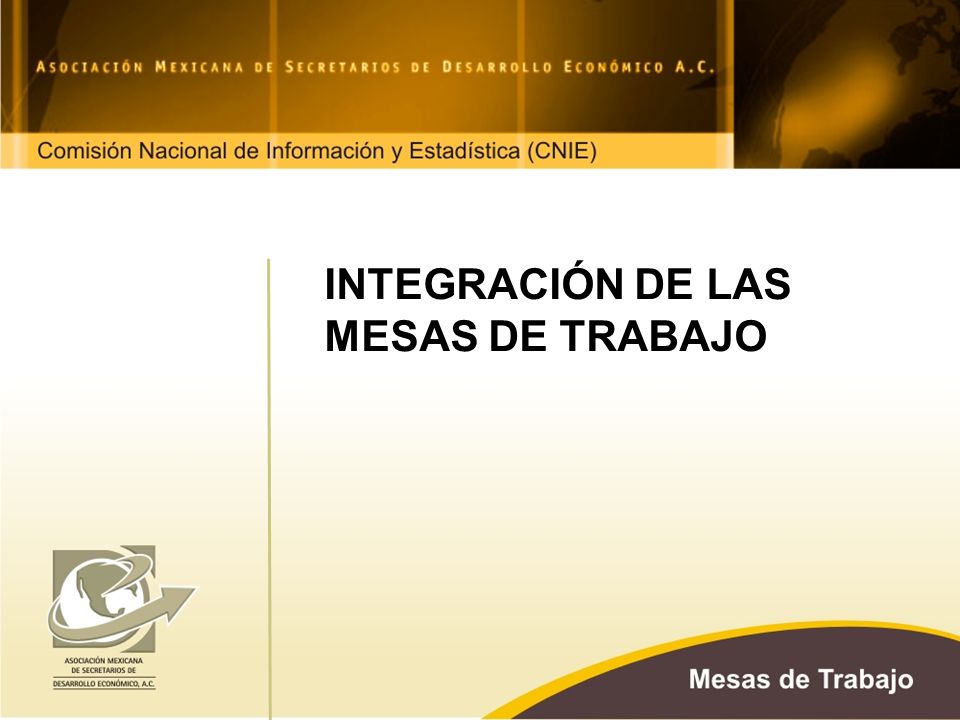 ASOCIACIÓN MEXICANA DE SECRETARIOS DE DESARROLLO ECONÓMICO A.C.

Comisión Nacional de Información y Estadística (CNIE)

INTEGRACIÓN DE LAS MESAS DE TRABAJO

ASOCIACIÓN MEXICANA DE SECRETARIOS DE DESARROLLO ECONÓMICO, A.C.

Mesas de Trabajo